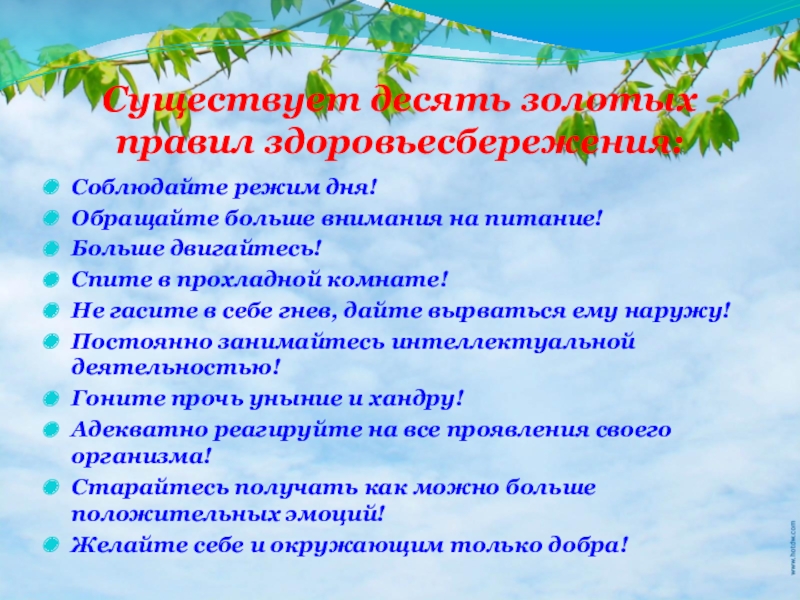 Существует десять золотых правил здоровьесбережения:

Соблюдайте режим дня!
Обращайте больше внимания на питание!
Больше двигайтесь!
Спите в прохладной комнате!
Не гасите в себе гнев, дайте вырваться ему наружу!
Постоянно занимайтесь интеллектуальной деятельностью!
Гоните прочь уныние и хандру!
Адекватно реагируйте на все проявления своего организма!
Старайтесь получать как можно больше положительных эмоций!
Желайте себе и окружающим только добра!

www.hotdw.com